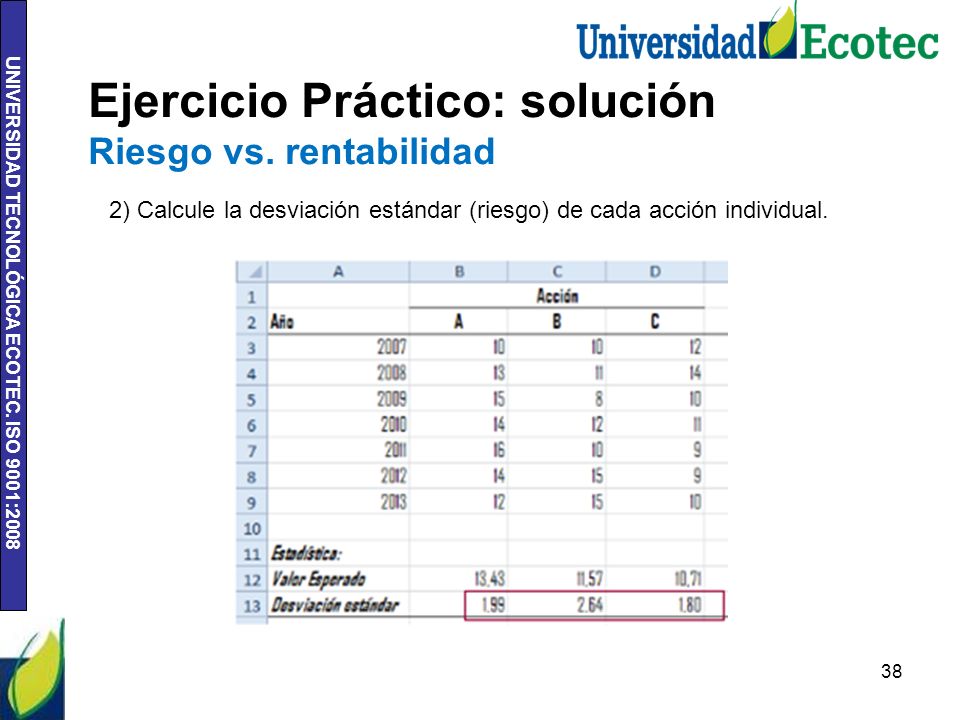 UNIVERSIDAD TECNOLÓGICA ECOTEC. ISO 9001:2008

Universidad Ecotec

Ejercicio Práctico: solución
Riesgo vs. rentabilidad

2) Calcule la desviación estándar (riesgo) de cada acción individual.

| | A | B | C | D |
|---|---|---|---|---|
| 1 | | Acción | | |
| 2 | Año | A | B | C |
| 3 | 2007 | 10 | 10 | 12 |
| 4 | 2008 | 13 | 11 | 14 |
| 5 | 2009 | 15 | 8 | 10 |
| 6 | 2010 | 14 | 12 | 11 |
| 7 | 2011 | 16 | 10 | 9 |
| 8 | 2012 | 14 | 15 | 9 |
| 9 | 2013 | 12 | 15 | 10 |
| 10 | | | | |
| 11 | Estadística: | | | |
| 12 | Valor Esperado | 13,43 | 11,57 | 10,71 |
| 13 | Desviación estándar | 1,99 | 2,64 | 1,80 |

38